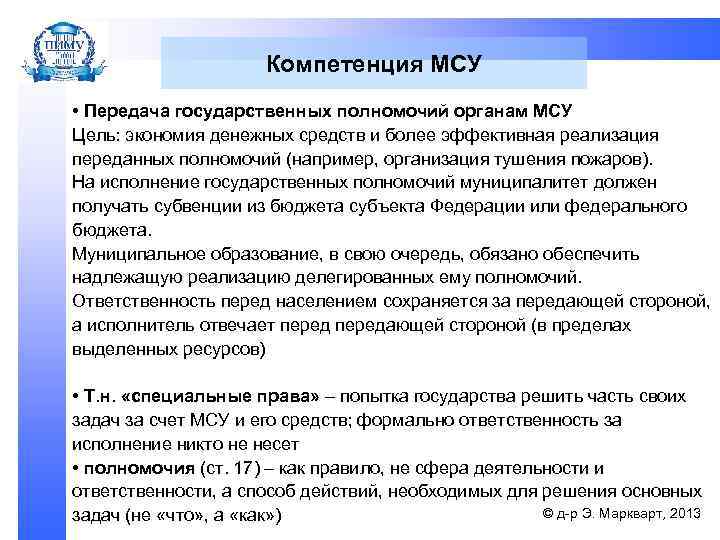 ПИМУ

Компетенция МСУ

• Передача государственных полномочий органам МСУ
Цель: экономия денежных средств и более эффективная реализация переданных полномочий (например, организация тушения пожаров).
На исполнение государственных полномочий муниципалитет должен получать субвенции из бюджета субъекта Федерации или федерального бюджета.
Муниципальное образование, в свою очередь, обязано обеспечить надлежащую реализацию делегированных ему полномочий.
Ответственность перед населением сохраняется за передающей стороной, а исполнитель отвечает перед передающей стороной (в пределах выделенных ресурсов)

• Т.н. «специальные права» – попытка государства решить часть своих задач за счет МСУ и его средств; формально ответственность за исполнение никто не несет
• полномочия (ст. 17) – как правило, не сфера деятельности и ответственности, а способ действий, необходимых для решения основных задач (не «что», а «как»)

© д-р Э. Маркварт, 2013